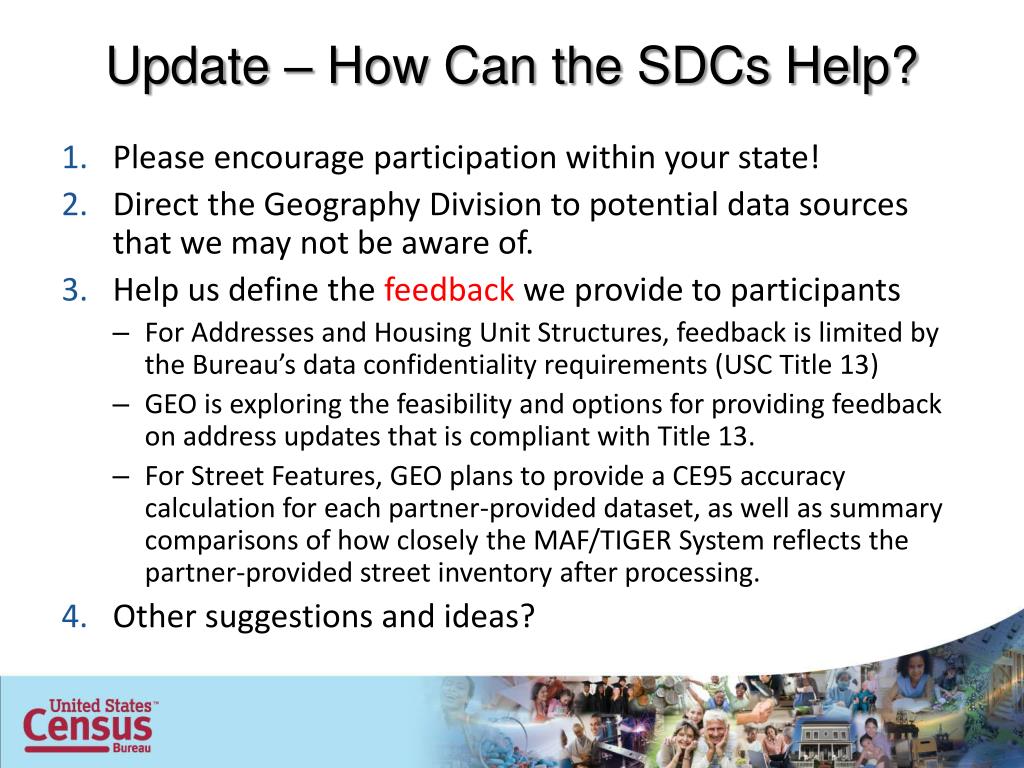 Update – How Can the SDCs Help?

1. Please encourage participation within your state!
2. Direct the Geography Division to potential data sources that we may not be aware of.
3. Help us define the feedback we provide to participants
– For Addresses and Housing Unit Structures, feedback is limited by the Bureau's data confidentiality requirements (USC Title 13)
– GEO is exploring the feasibility and options for providing feedback on address updates that is compliant with Title 13.
– For Street Features, GEO plans to provide a CE95 accuracy calculation for each partner-provided dataset, as well as summary comparisons of how closely the MAF/TIGER System reflects the partner-provided street inventory after processing.
4. Other suggestions and ideas?

United States™
Census
Bureau